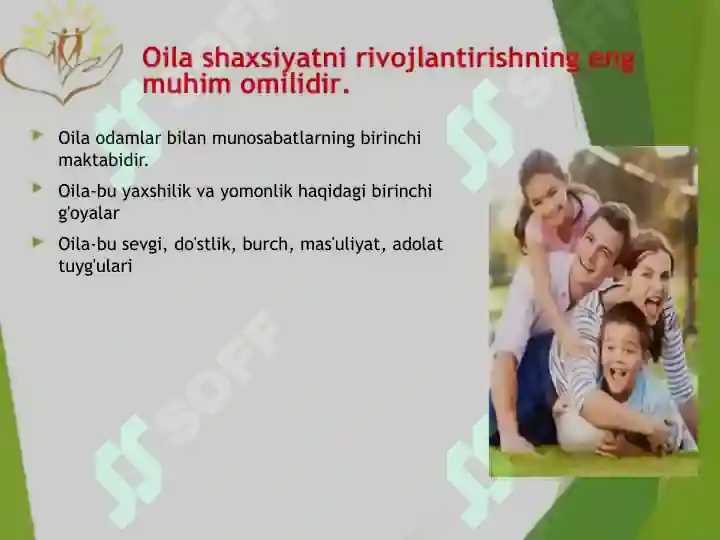 Oila shaxsiyatni rivojlantirishning eng muhim omilidir.

Oila odamlar bilan munosabatlarning birinchi maktabidir.

Oila-bu yaxshilik va yomonlik haqidagi birinchi g'oyalar

Oila-bu sevgi, do'stlik, burch, mas'uliyat, adolat tuyg'ulari

SOFF

SOFF